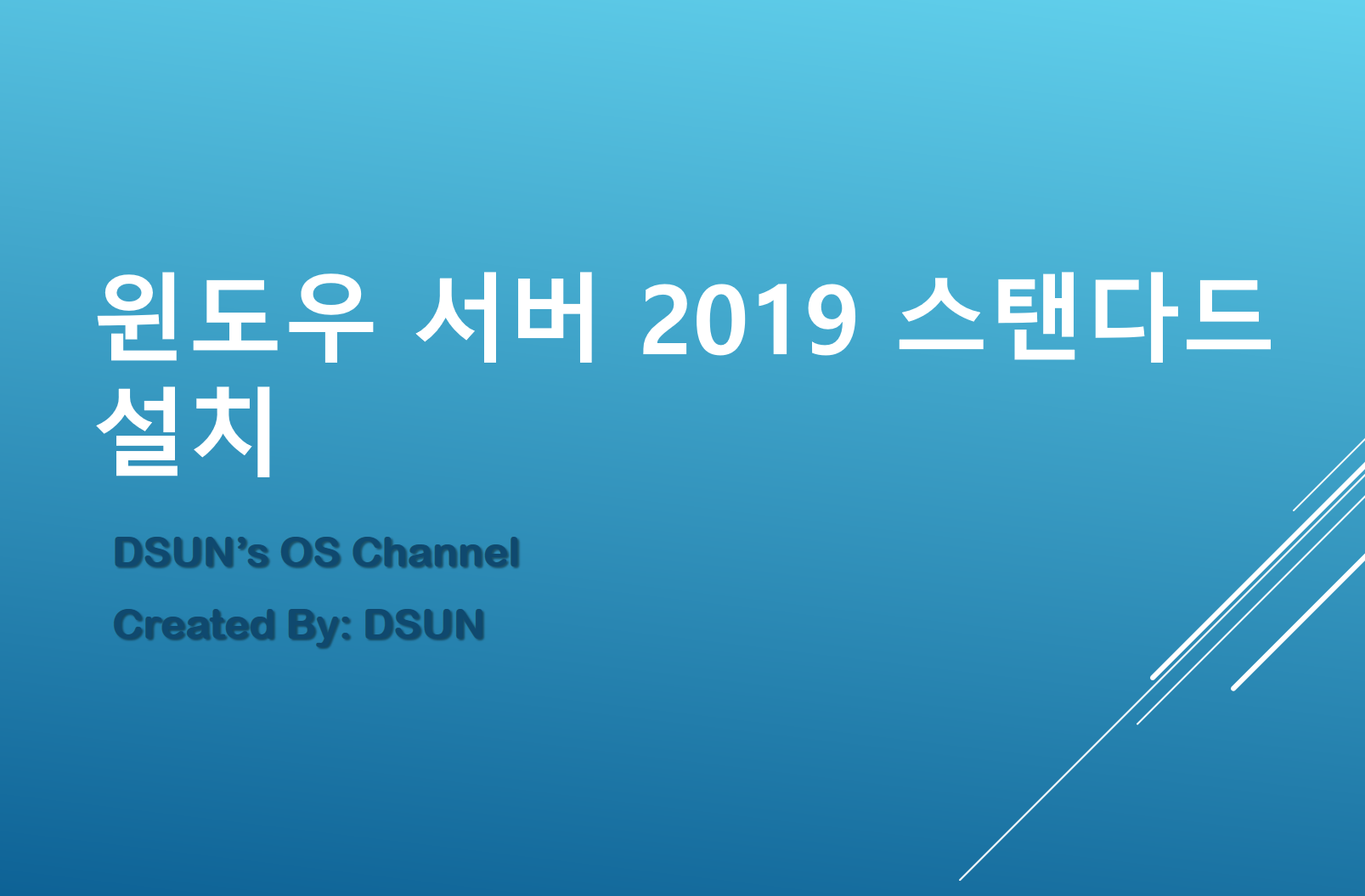 윈도우 서버 2019 스탠다드 설치

DSUN's OS Channel

Created By: DSUN